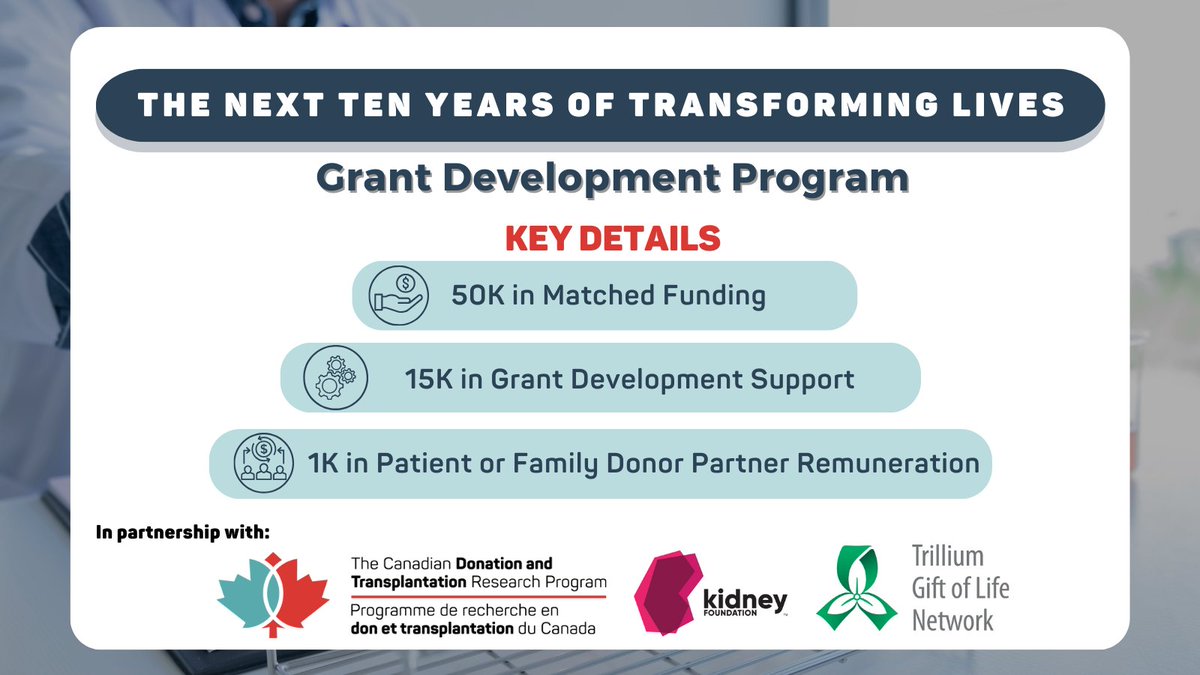 THE NEXT TEN YEARS OF TRANSFORMING LIVES

Grant Development Program

KEY DETAILS

50K in Matched Funding

15K in Grant Development Support

1K in Patient or Family Donor Partner Remuneration

In partnership with:

The Canadian Donation and Transplantation Research Program
Programme de recherche en don et transplantation du Canada

kidney FOUNDATION

Trillium Gift of Life Network